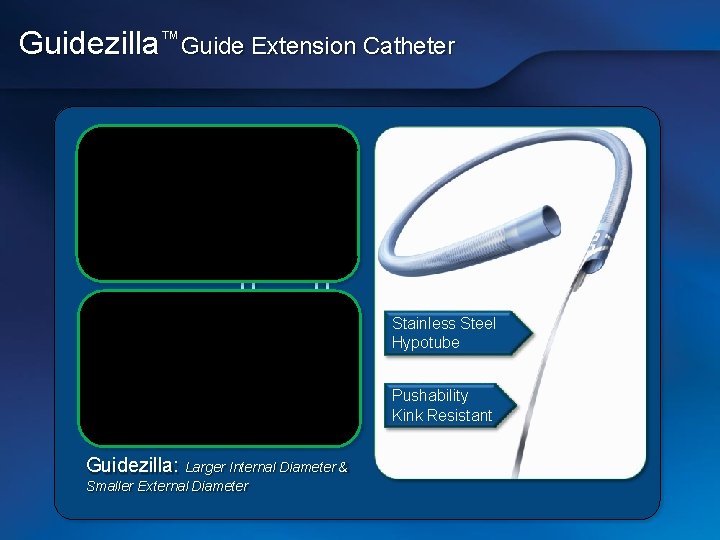 Guidezilla™ Guide Extension Catheter

Stainless Steel Hypotube

Pushability Kink Resistant

Guidezilla: Larger Internal Diameter & Smaller External Diameter